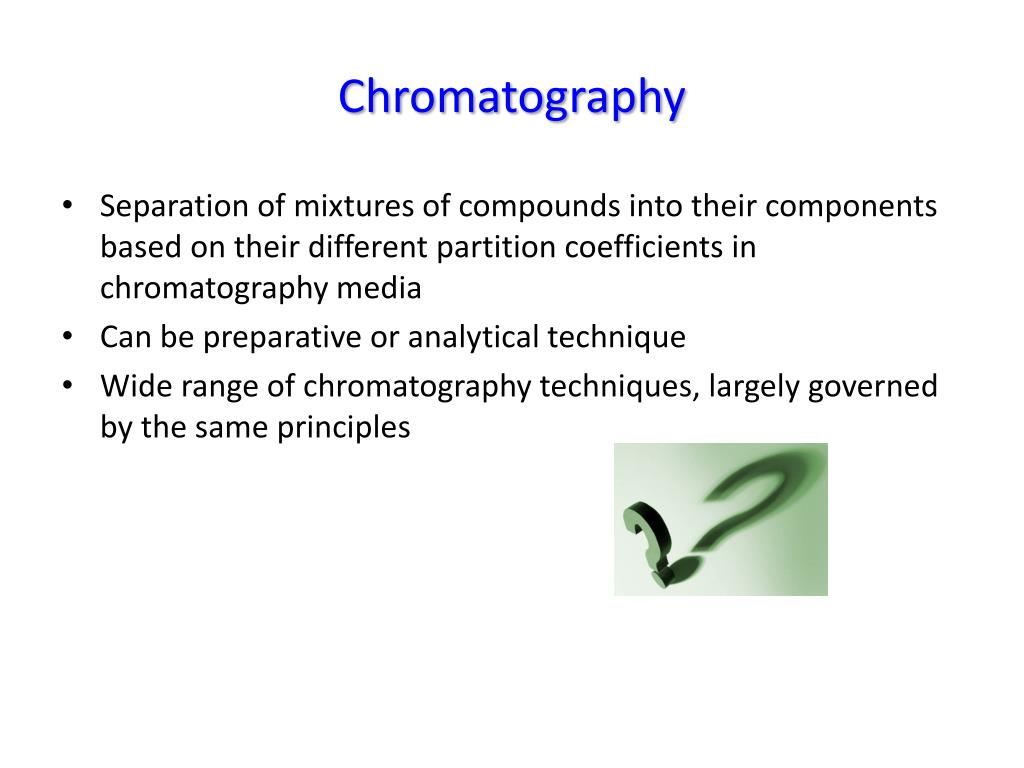 Chromatography

• Separation of mixtures of compounds into their components based on their different partition coefficients in chromatography media
• Can be preparative or analytical technique
• Wide range of chromatography techniques, largely governed by the same principles